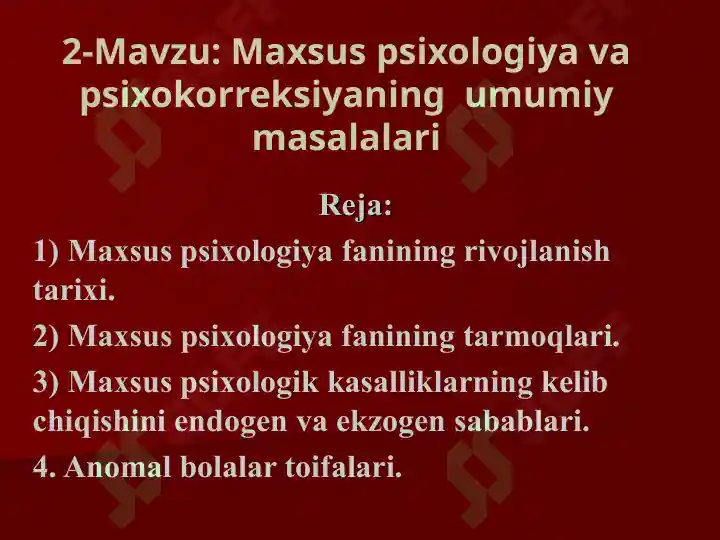 2-Mavzu: Maxsus psixologiya va psixokorreksiyaning umumiy masalalari

Reja:

1) Maxsus psixologiya fanining rivojlanish tarixi.

2) Maxsus psixologiya fanining tarmoqlari.

3) Maxsus psixologik kasalliklarning kelib chiqishini endogen va ekzogen sabablari.

4. Anomal bolalar toifalari.